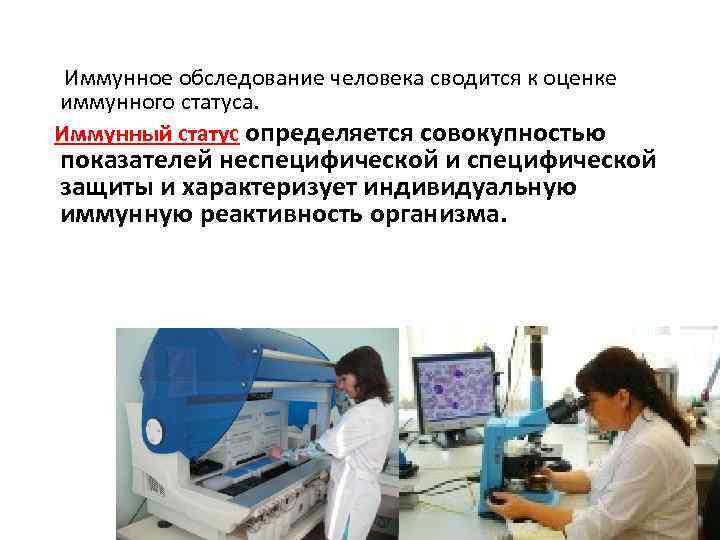 Иммунное обследование человека сводится к оценке иммунного статуса.

Иммунный статус определяется совокупностью показателей неспецифической и специфической защиты и характеризует индивидуальную иммунную реактивность организма.